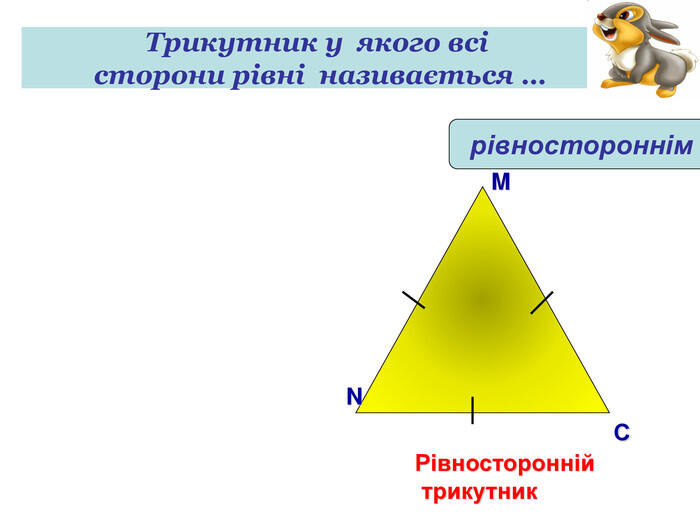 Трикутник у якого всі сторони рівні називається …

рівностороннім

M

N

C

Рівносторонній трикутник